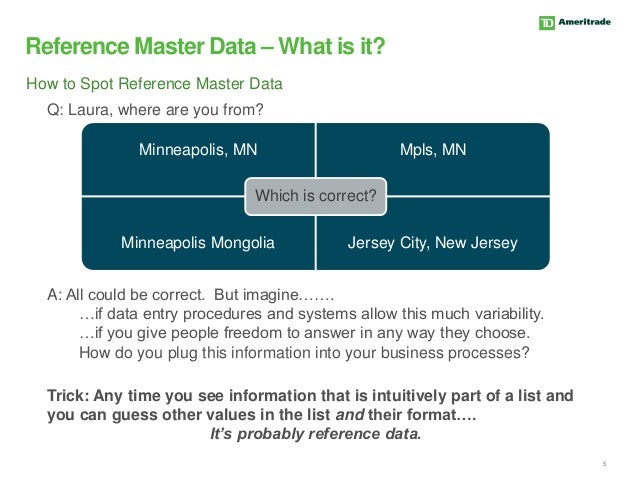 TD Ameritrade

Reference Master Data – What is it?

How to Spot Reference Master Data

Q: Laura, where are you from?

Minneapolis, MN

Mpls, MN

Which is correct?

Minneapolis Mongolia

Jersey City, New Jersey

A: All could be correct. But imagine…….

…if data entry procedures and systems allow this much variability.

…if you give people freedom to answer in any way they choose.

How do you plug this information into your business processes?

Trick: Any time you see information that is intuitively part of a list and you can guess other values in the list and their format….

It's probably reference data.

5